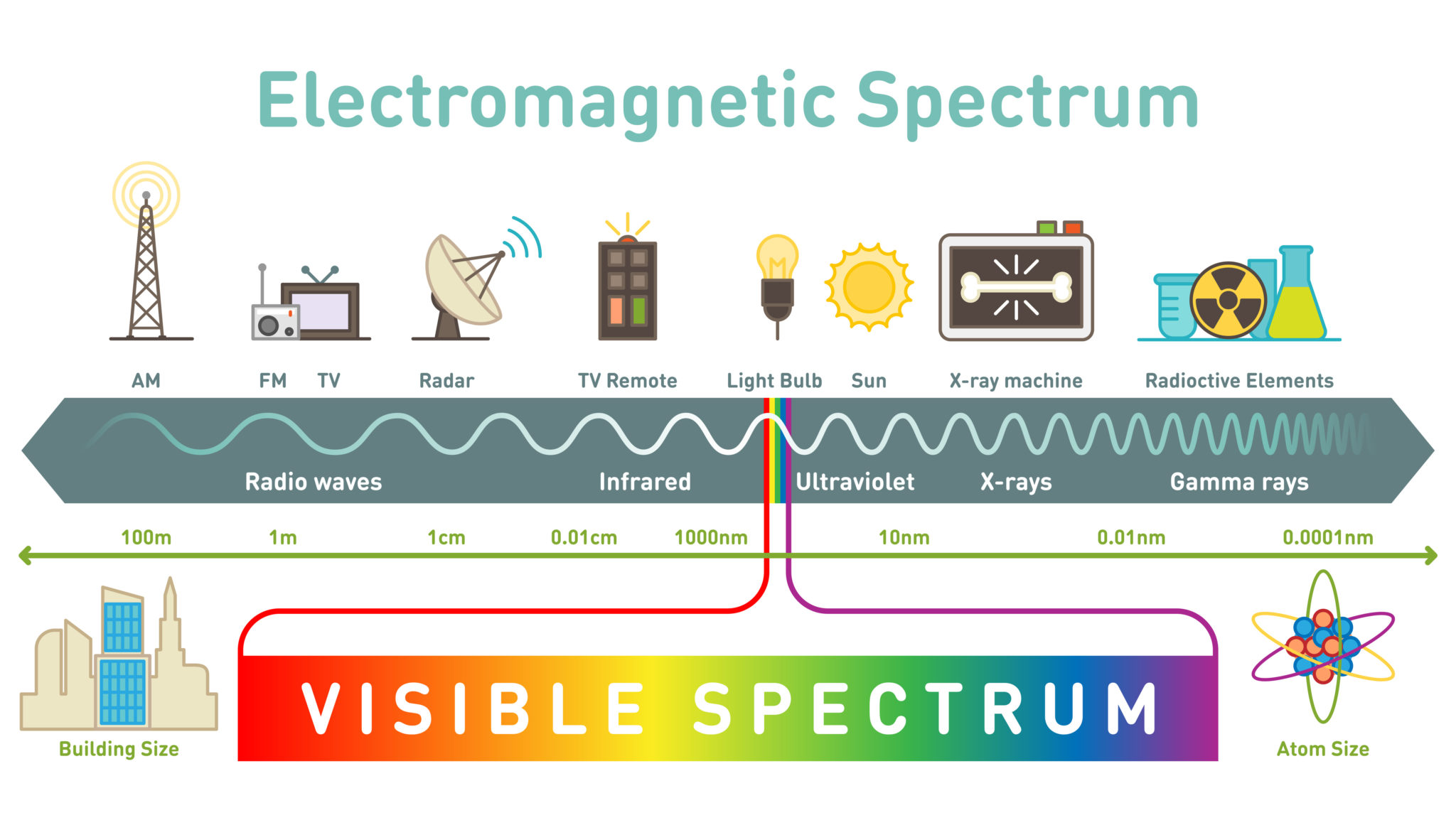 Electromagnetic Spectrum

AM FM TV Radar TV Remote Light Bulb Sun X-ray machine Radioctive Elements

Radio waves Infrared Ultraviolet X-rays Gamma rays

100m 1m 1cm 0.01cm 1000nm 10nm 0.01nm 0.0001nm

Building Size

VISIBLE SPECTRUM

Atom Size